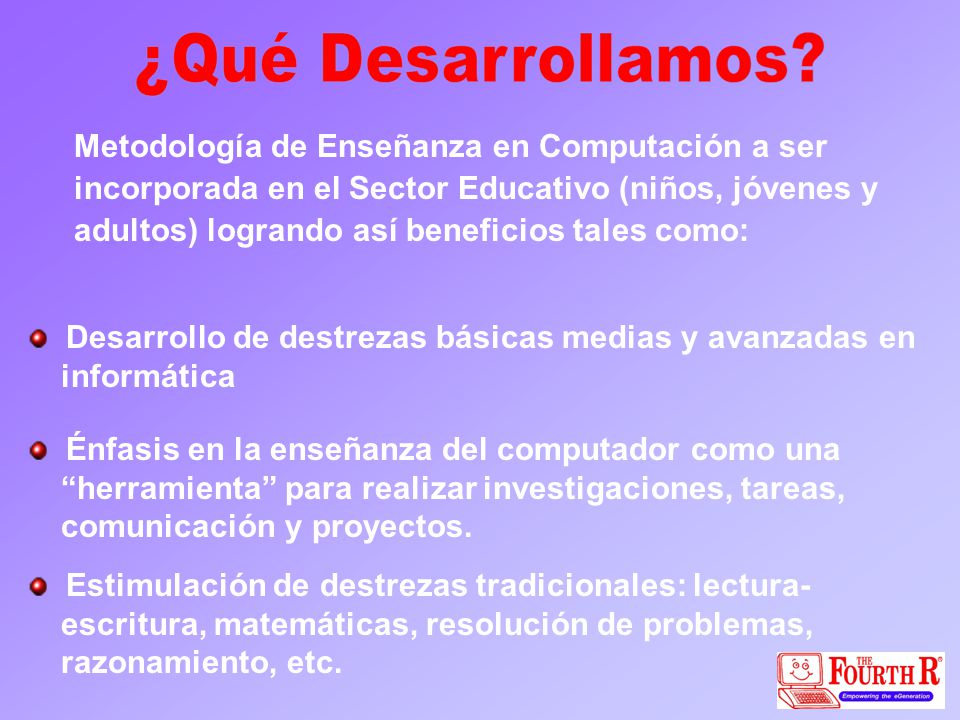 ¿Qué Desarrollamos?

Metodología de Enseñanza en Computación a ser incorporada en el Sector Educativo (niños, jóvenes y adultos) logrando así beneficios tales como:

Desarrollo de destrezas básicas medias y avanzadas en informática

Énfasis en la enseñanza del computador como una “herramienta” para realizar investigaciones, tareas, comunicación y proyectos.

Estimulación de destrezas tradicionales: lectura-escritura, matemáticas, resolución de problemas, razonamiento, etc.

THE FOURTH R®
Empowering the eGeneration